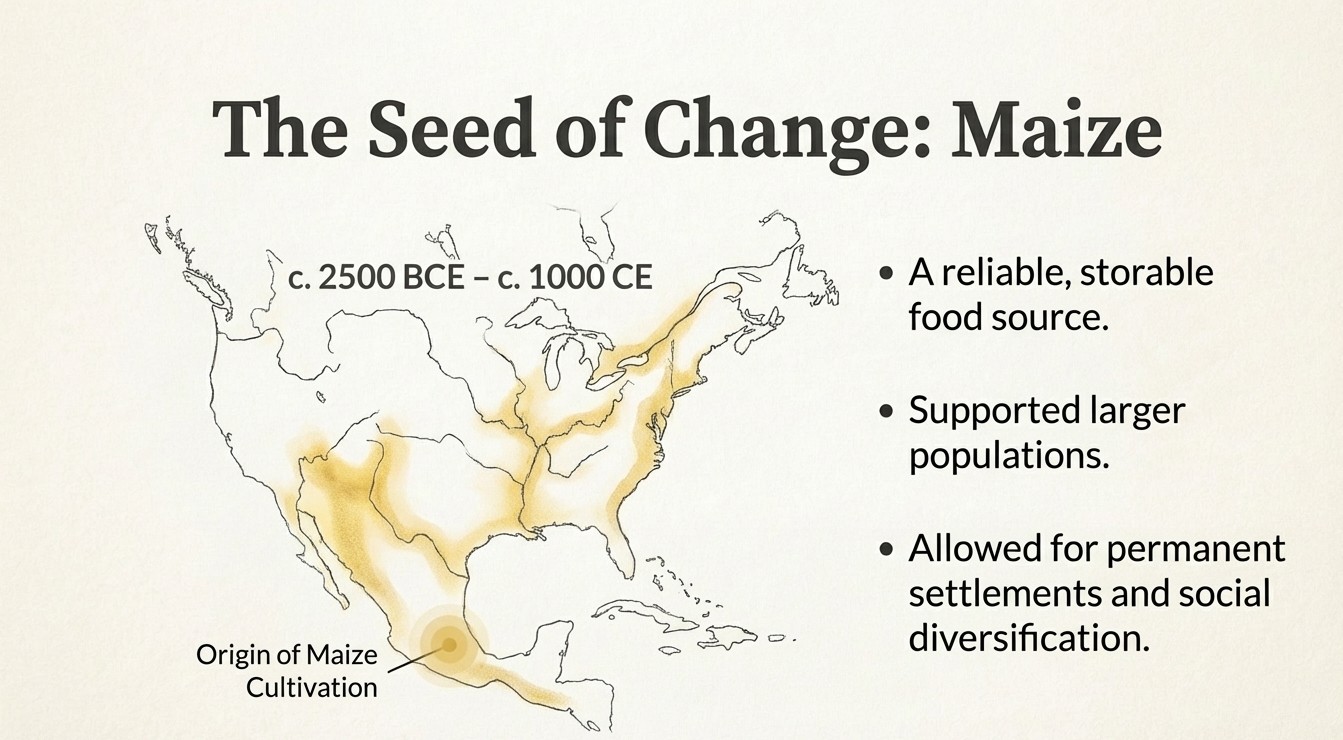 The Seed of Change: Maize

c. 2500 BCE – c. 1000 CE

Origin of Maize Cultivation

• A reliable, storable food source.

• Supported larger populations.

• Allowed for permanent settlements and social diversification.